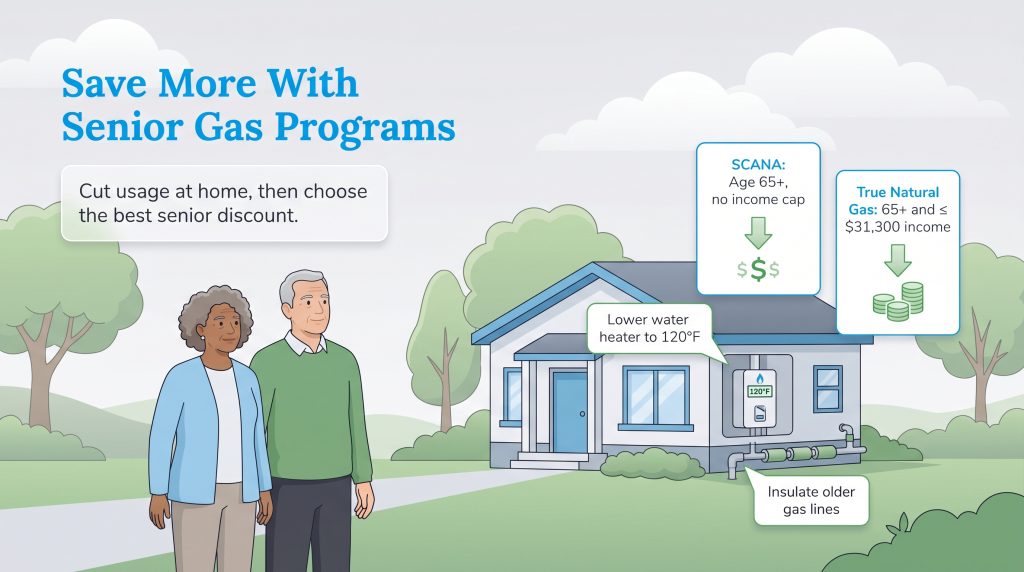 Save More With Senior Gas Programs

Cut usage at home, then choose the best senior discount.

SCANA: Age 65+, no income cap

$$$

True Natural Gas: 65+ and ≤ $31,300 income

Lower water heater to 120°F

120°F

Insulate older gas lines